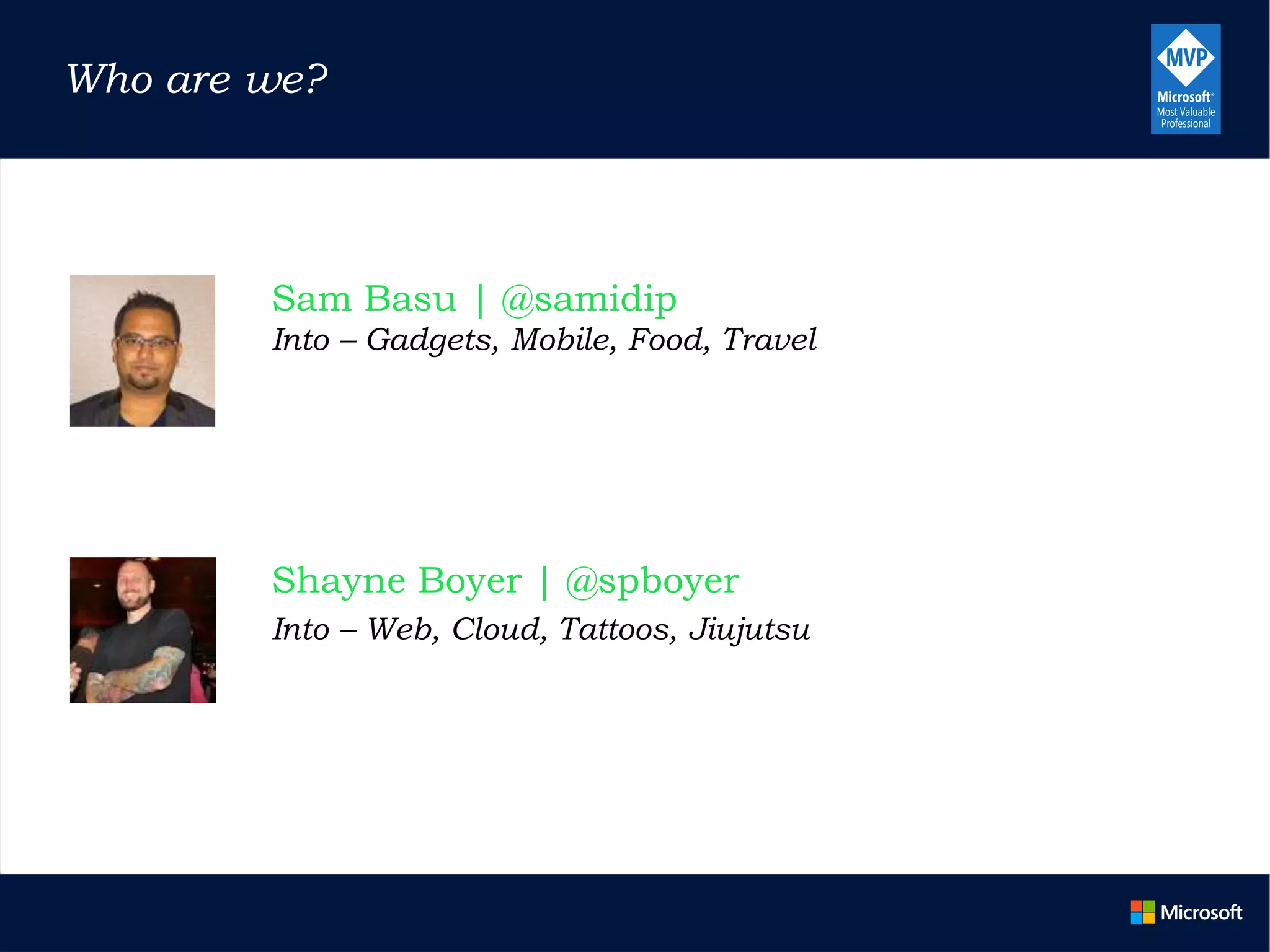 Who are we?

MVP
Microsoft®
Most Valuable
Professional

Sam Basu | @samidip
Into – Gadgets, Mobile, Food, Travel

Shayne Boyer | @spboyer
Into – Web, Cloud, Tattoos, Jiujutsu

Microsoft